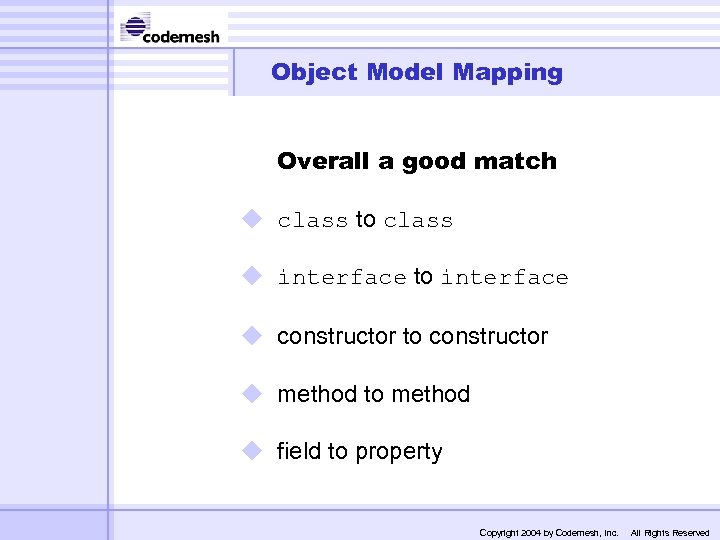 codemesh

Object Model Mapping

Overall a good match

class to class

interface to interface

constructor to constructor

method to method

field to property

Copyright 2004 by Codemesh, Inc. All Rights Reserved